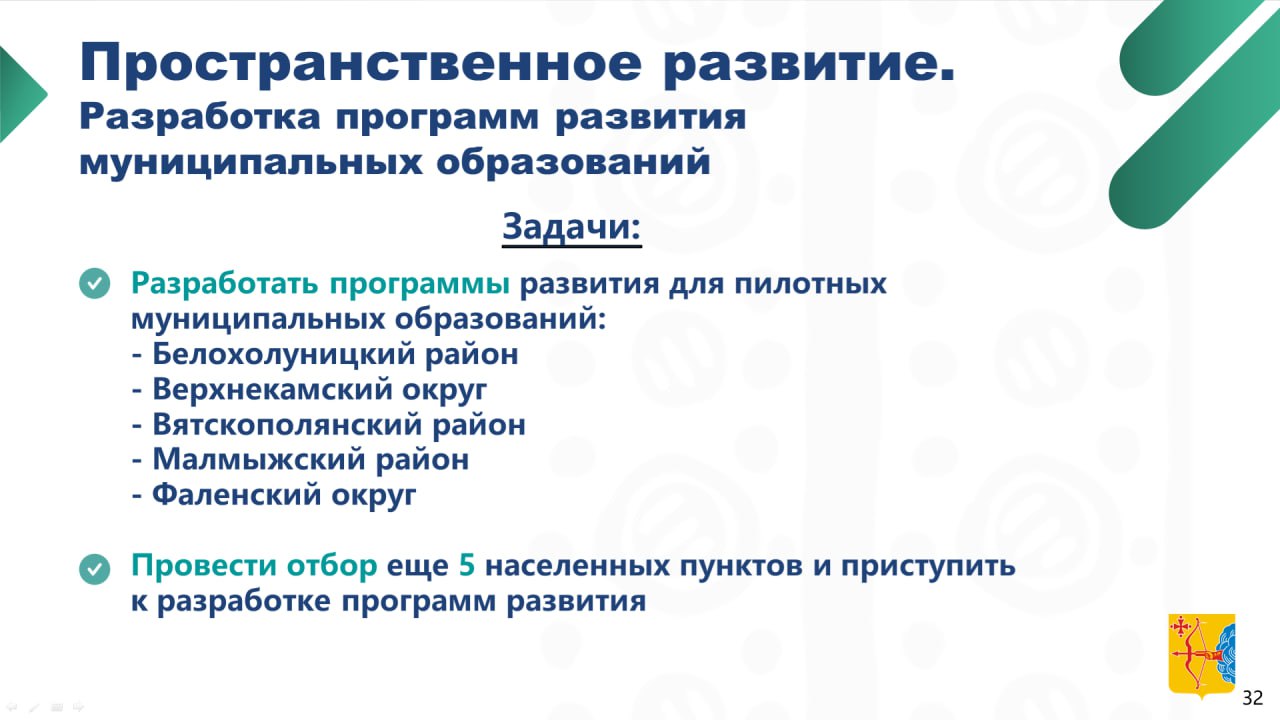 Пространственное развитие.
Разработка программ развития муниципальных образований

Задачи:

Разработать программы развития для пилотных муниципальных образований:
- Белохолуницкий район
- Верхнекамский округ
- Вятскополянский район
- Малмыжский район
- Фаленский округ

Провести отбор еще 5 населенных пунктов и приступить к разработке программ развития

32